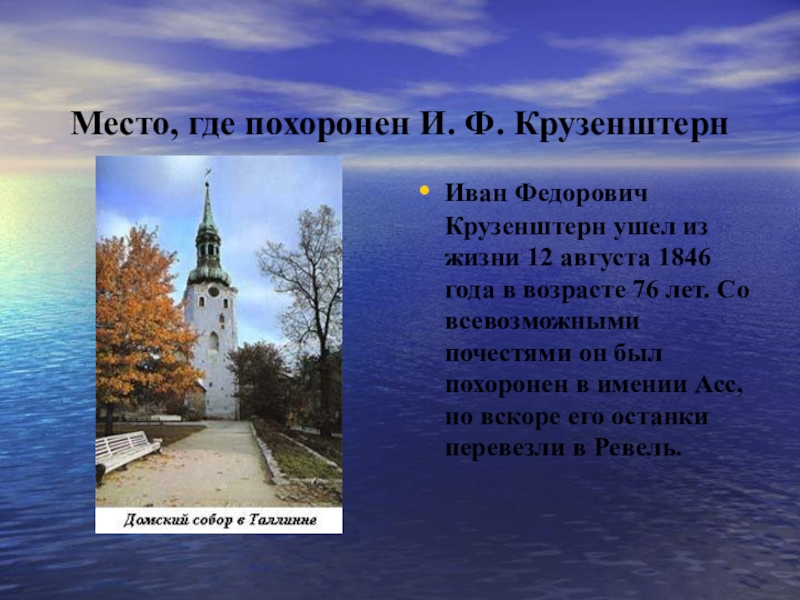 Место, где похоронен И. Ф. Крузенштерн

Домский собор в Таллинне

• Иван Федорович Крузенштерн ушел из жизни 12 августа 1846 года в возрасте 76 лет. Со всевозможными почестями он был похоронен в имении Асс, но вскоре его останки перевезли в Ревель.